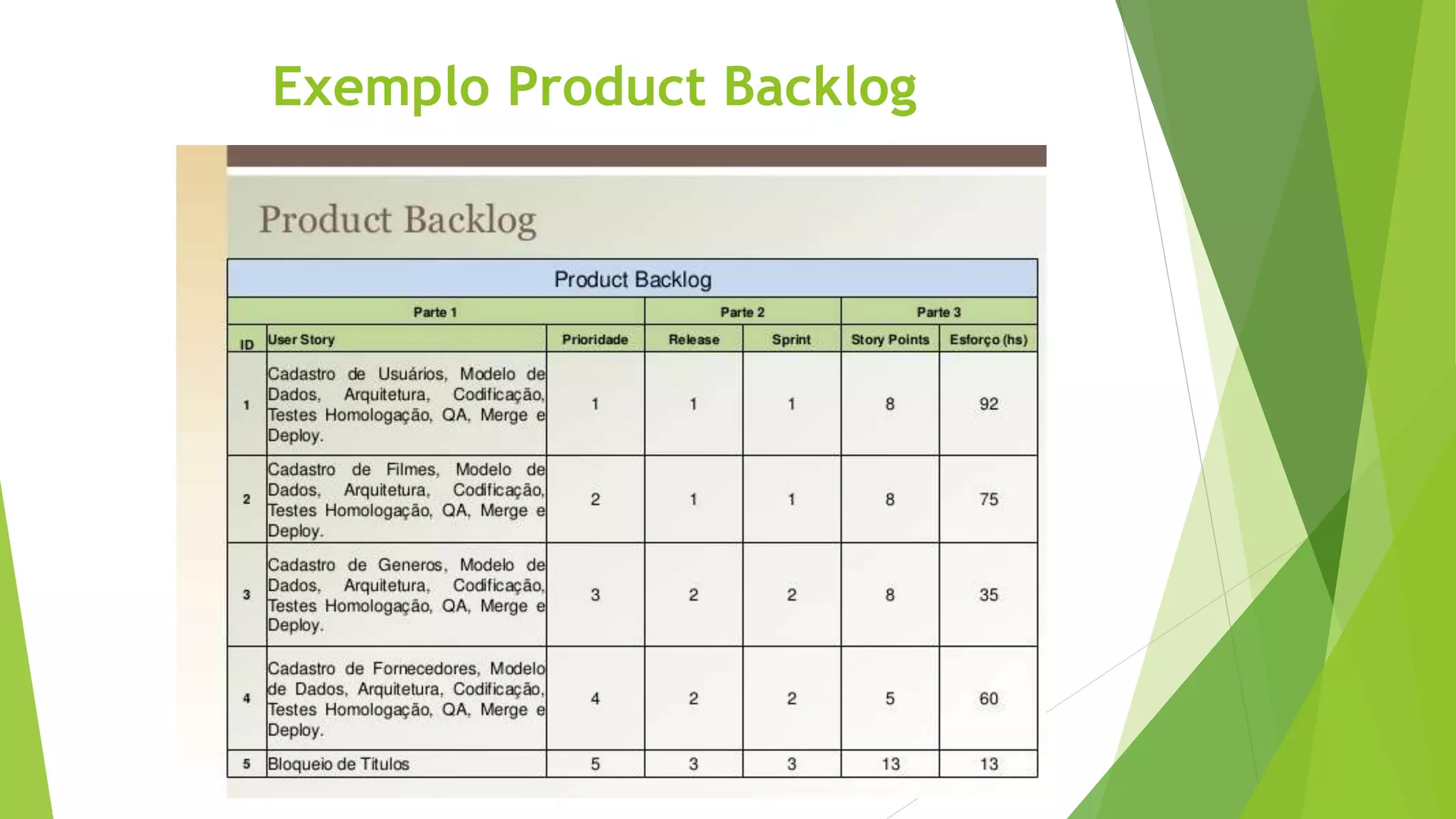 Exemplo Product Backlog

Product Backlog

Product Backlog

| Parte 1 | | | Parte 2 | | Parte 3 | |
|---|---|---|---|---|---|---|
| ID | User Story | Prioridade | Release | Sprint | Story Points | Esforço (hs) |
| 1 | Cadastro de Usuários, Modelo de Dados, Arquitetura, Codificação, Testes Homologação, QA, Merge e Deploy. | 1 | 1 | 1 | 8 | 92 |
| 2 | Cadastro de Filmes, Modelo de Dados, Arquitetura, Codificação, Testes Homologação, QA, Merge e Deploy. | 2 | 1 | 1 | 8 | 75 |
| 3 | Cadastro de Generos, Modelo de Dados, Arquitetura, Codificação, Testes Homologação, QA, Merge e Deploy. | 3 | 2 | 2 | 8 | 35 |
| 4 | Cadastro de Fornecedores, Modelo de Dados, Arquitetura, Codificação, Testes Homologação, QA, Merge e Deploy. | 4 | 2 | 2 | 5 | 60 |
| 5 | Bloqueio de Titulos | 5 | 3 | 3 | 13 | 13 |